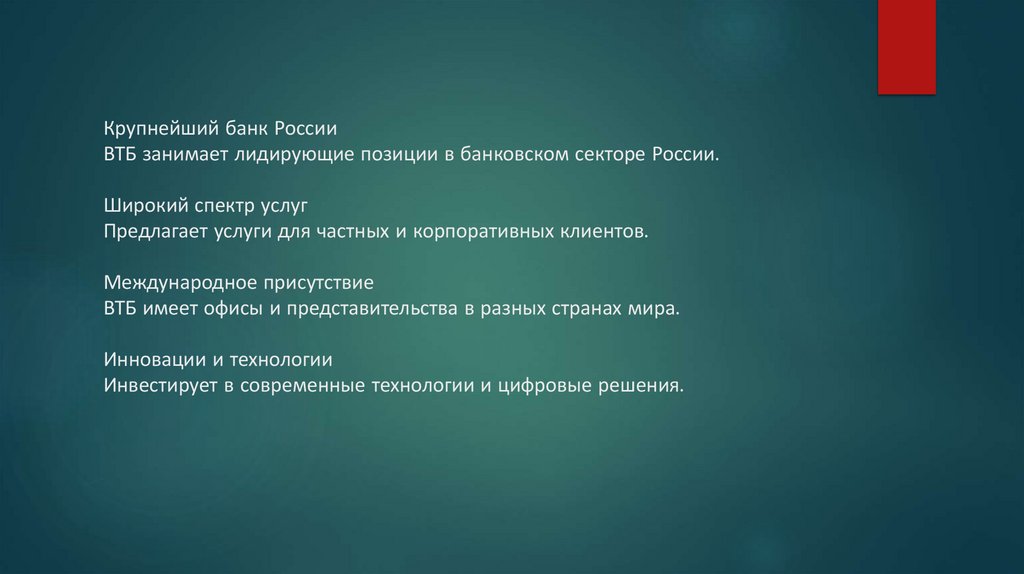 Крупнейший банк России
ВТБ занимает лидирующие позиции в банковском секторе России.

Широкий спектр услуг
Предлагает услуги для частных и корпоративных клиентов.

Международное присутствие
ВТБ имеет офисы и представительства в разных странах мира.

Инновации и технологии
Инвестирует в современные технологии и цифровые решения.